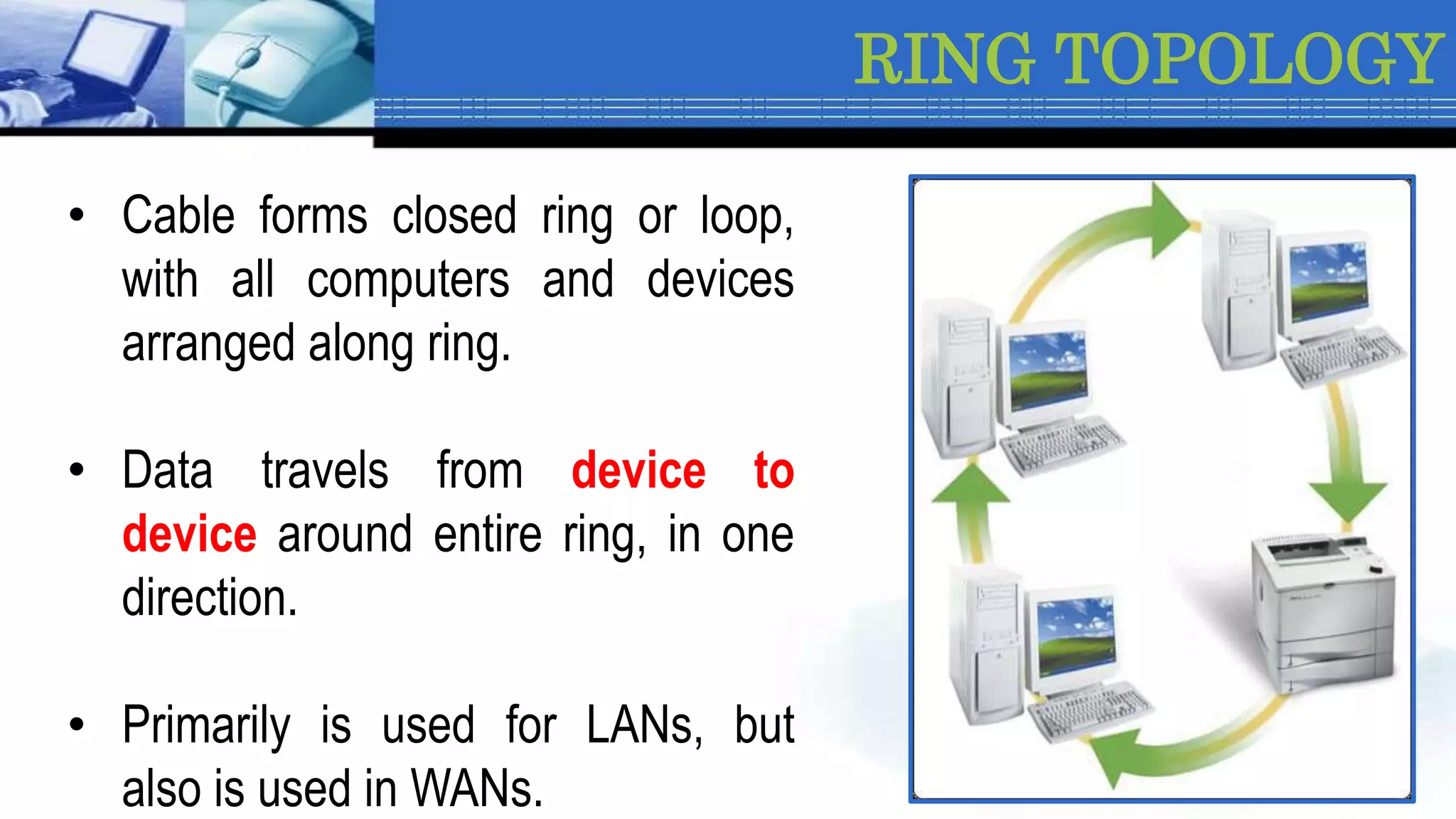 RING TOPOLOGY

• Cable forms closed ring or loop, with all computers and devices arranged along ring.

• Data travels from device to device around entire ring, in one direction.

• Primarily is used for LANs, but also is used in WANs.